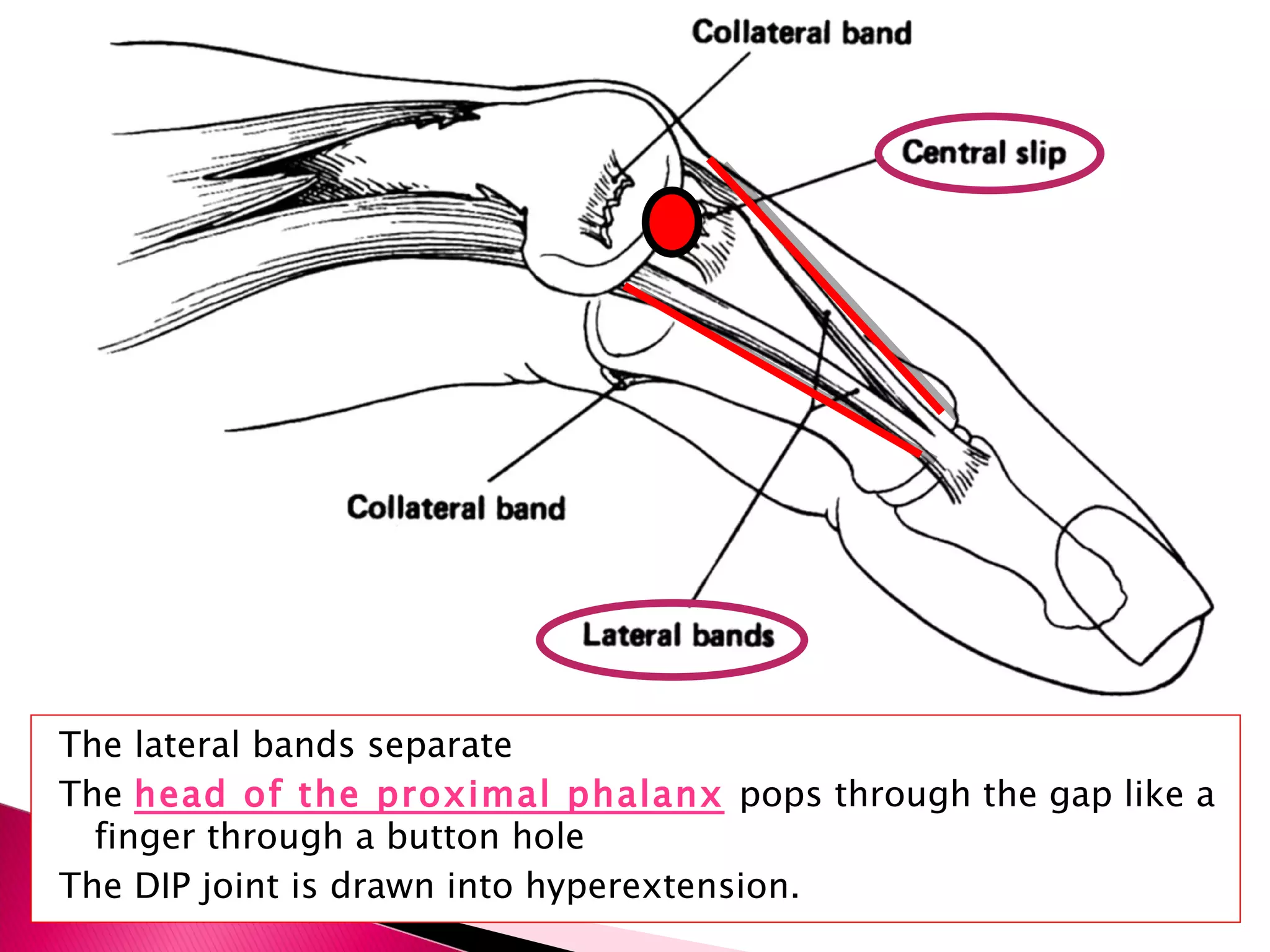 Collateral band

Central slip

Collateral band

Lateral bands

The lateral bands separate

The head of the proximal phalanx pops through the gap like a finger through a button hole

The DIP joint is drawn into hyperextension.